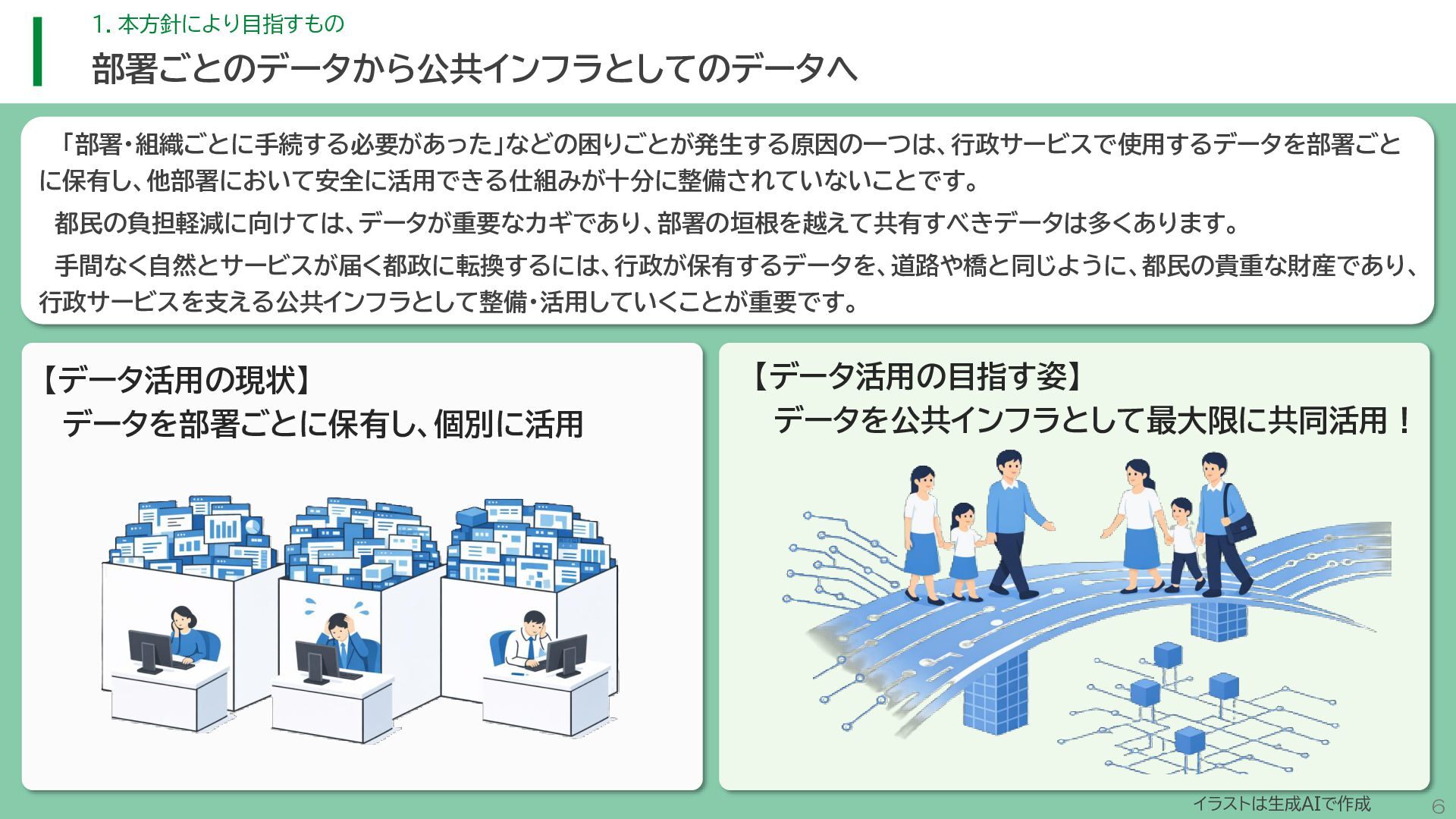 1. 本方針により目指すもの

部署ごとのデータから公共インフラとしてのデータへ

「部署・組織ごとに手続する必要があった」などの困りごとが発生する原因の一つは、行政サービスで使用するデータを部署ごとに保有し、他部署において安全に活用できる仕組みが十分に整備されていないことです。

都民の負担軽減に向けては、データが重要なカギであり、部署の垣根を越えて共有すべきデータは多くあります。

手間なく自然とサービスが届く都政に転換するには、行政が保有するデータを、道路や橋と同じように、都民の貴重な財産であり、行政サービスを支える公共インフラとして整備・活用していくことが重要です。

【データ活用の現状】
データを部署ごとに保有し、個別に活用

【データ活用の目指す姿】
データを公共インフラとして最大限に共同活用！

イラストは生成AIで作成

6